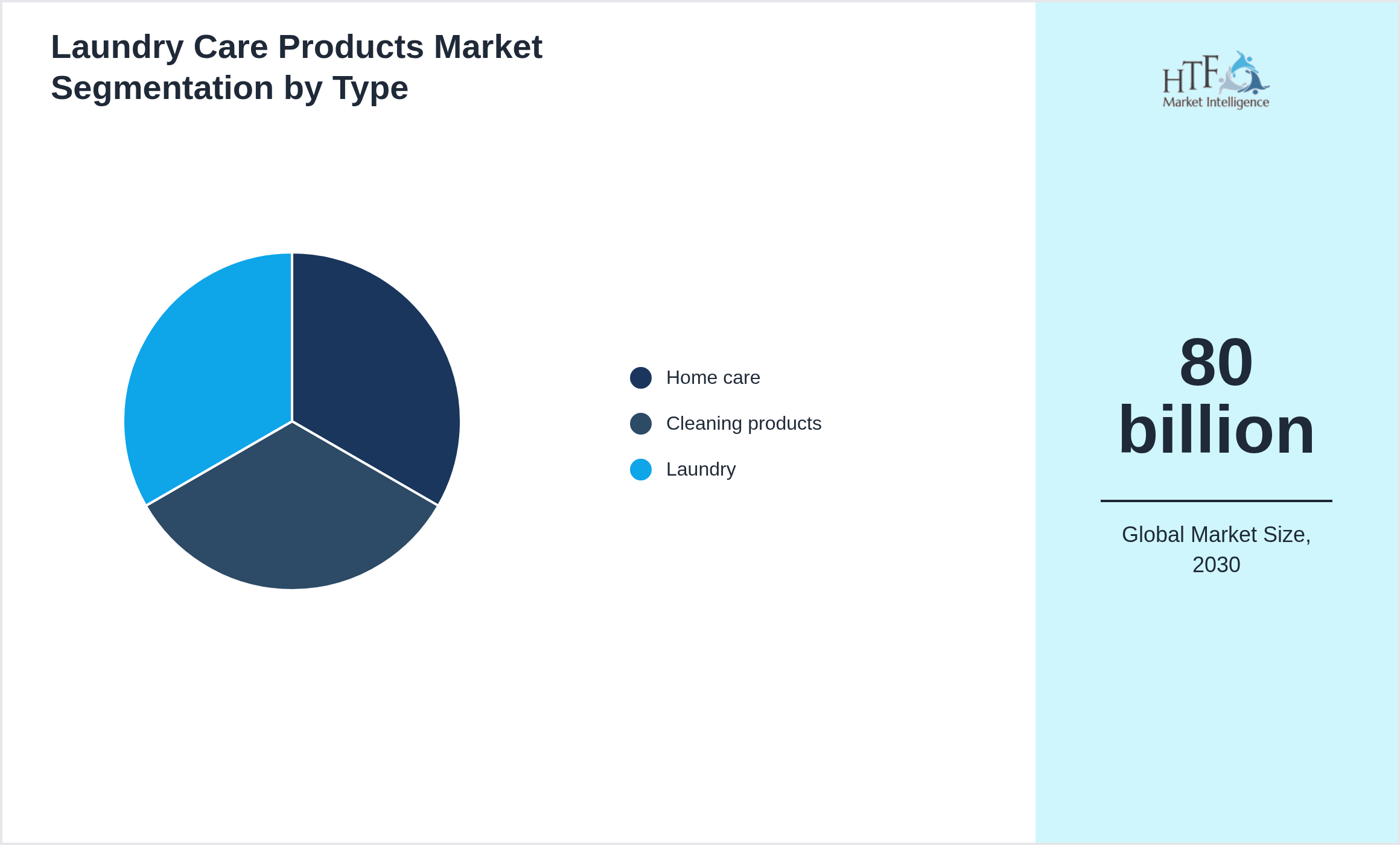 Laundry Care Products Market Segmentation by Type

Home care
Cleaning products
Laundry

HTF
Market Intelligence

80 billion

Global Market Size, 2030